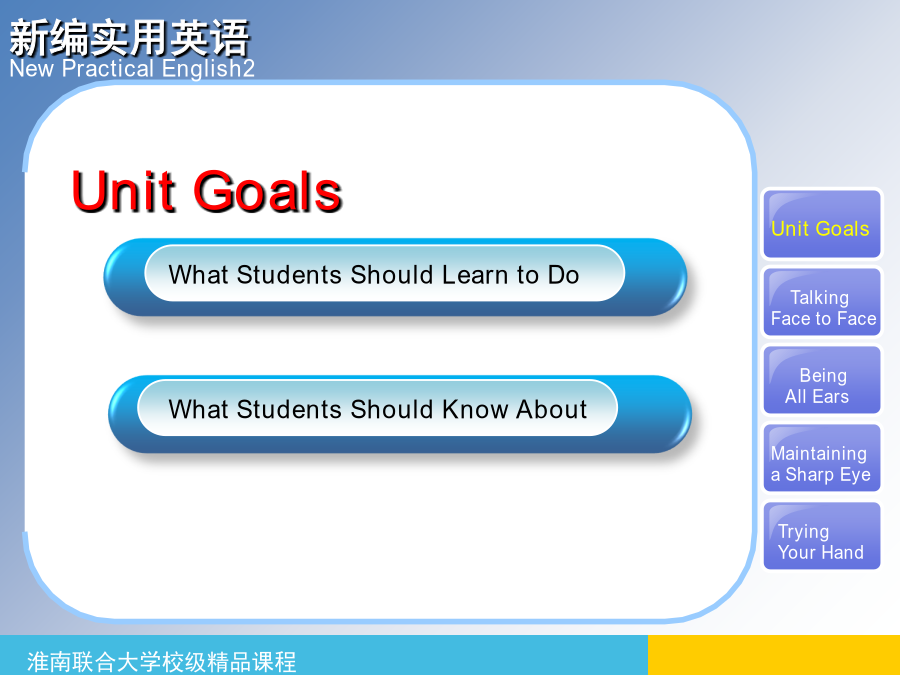 新编实用英语
New Practical English2

Unit Goals

What Students Should Learn to Do

What Students Should Know About

Unit Goals

Talking Face to Face

Being All Ears

Maintaining a Sharp Eye

Trying Your Hand

淮南联合大学校级精品课程